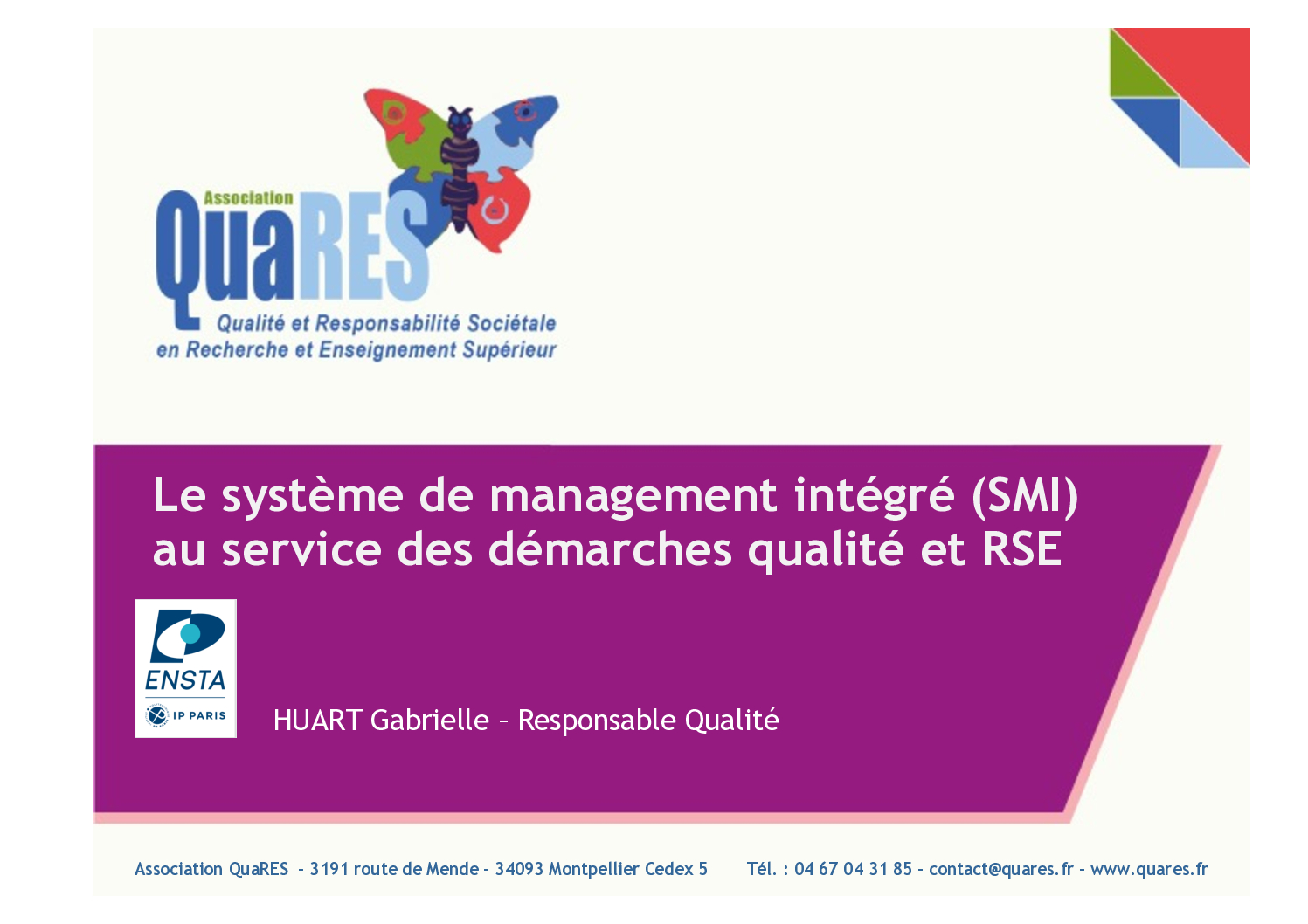 Association
QuaRES
Qualité et Responsabilité Sociétale en Recherche et Enseignement Supérieur

Le système de management intégré (SMI) au service des démarches qualité et RSE

ENSTA
IP PARIS

HUART Gabrielle – Responsable Qualité

Association QuaRES - 3191 route de Mende - 34093 Montpellier Cedex 5 Tél. : 04 67 04 31 85 - contact@quares.fr - www.quares.fr